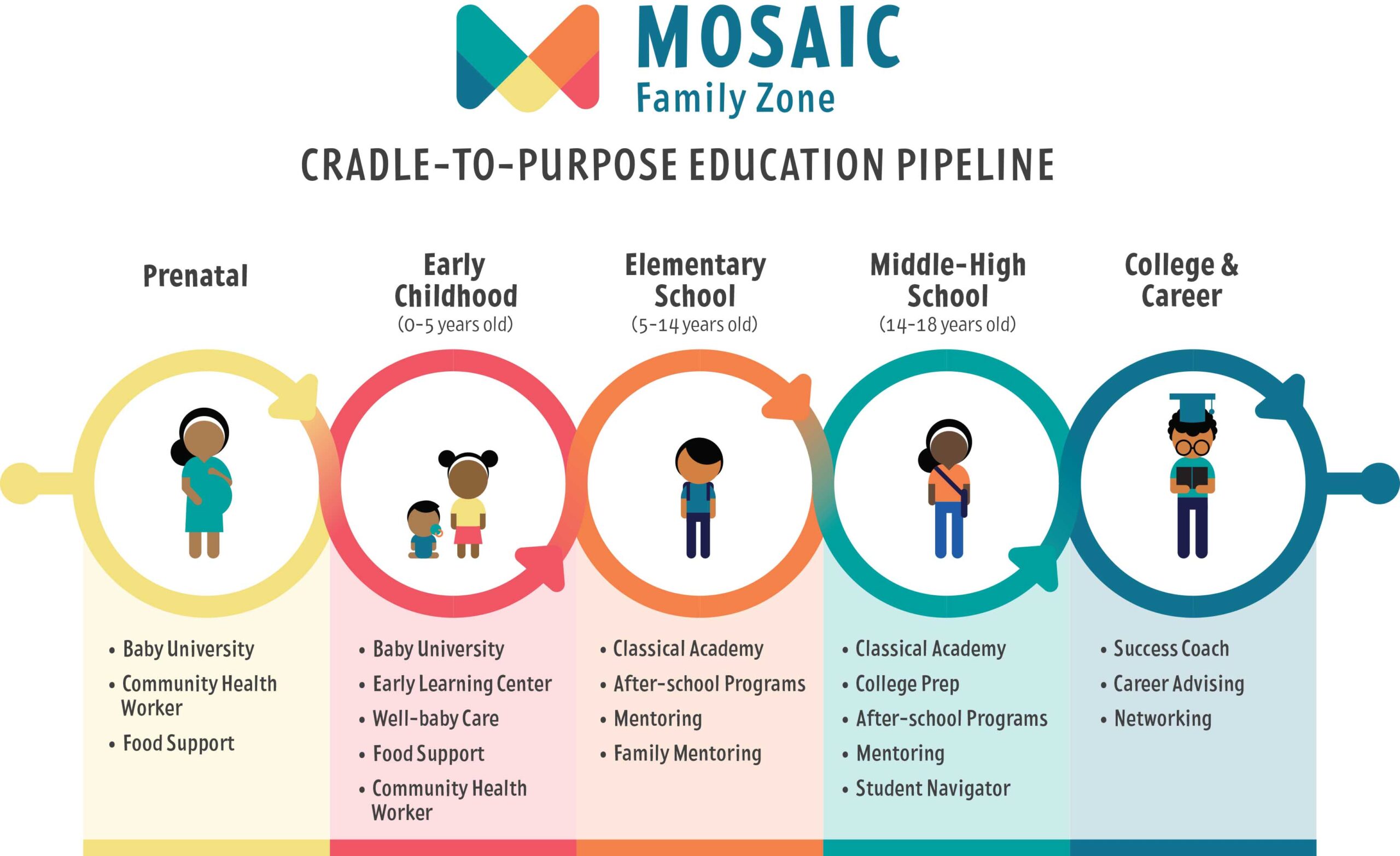 MOSAIC
Family Zone

CRADLE-TO-PURPOSE EDUCATION PIPELINE

Prenatal

• Baby University
• Community Health Worker
• Food Support

Early Childhood
(0-5 years old)

• Baby University
• Early Learning Center
• Well-baby Care
• Food Support
• Community Health Worker

Elementary School
(5-14 years old)

• Classical Academy
• After-school Programs
• Mentoring
• Family Mentoring

Middle-High School
(14-18 years old)

• Classical Academy
• College Prep
• After-school Programs
• Mentoring
• Student Navigator

College & Career

• Success Coach
• Career Advising
• Networking